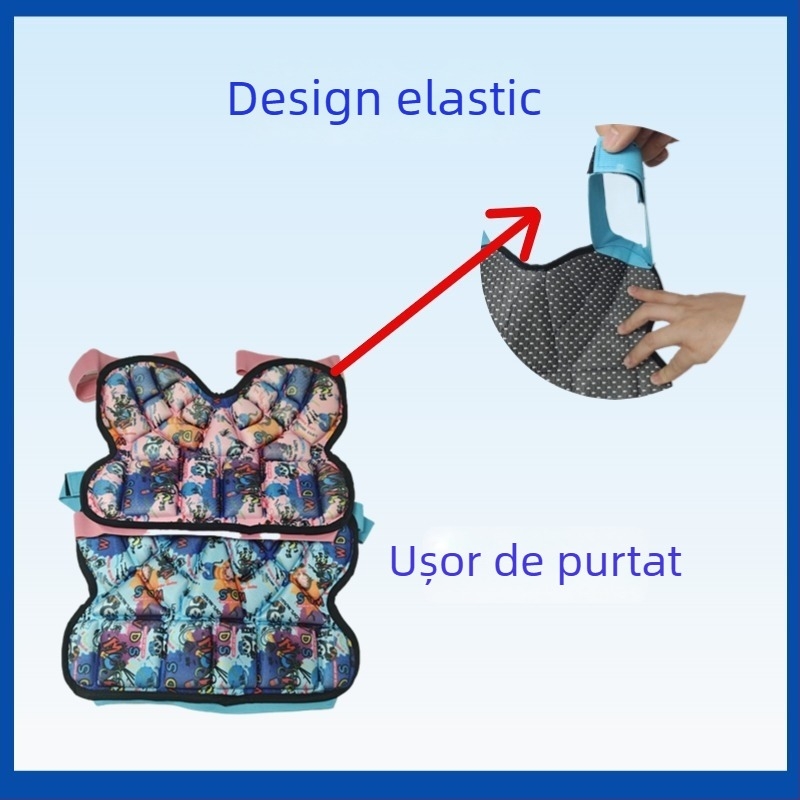 Design elastic

Ușor de purtat